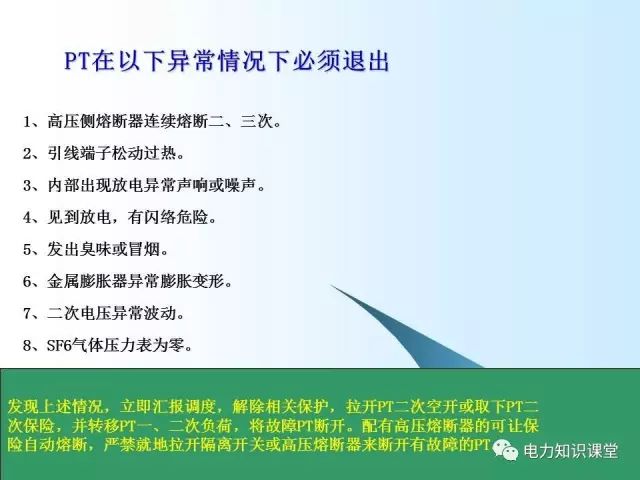 PT在以下异常情况下必须退出

1、高压侧熔断器连续熔断二、三次。

2、引线端子松动过热。

3、内部出现放电异常声响或噪声。

4、见到放电，有闪络危险。

5、发出臭味或冒烟。

6、金属膨胀器异常膨胀变形。

7、二次电压异常波动。

8、SF6气体压力表为零。

发现上述情况，立即汇报调度，解除相关保护，拉开PT二次空开或取下PT二次保险，并转移PT一、二次负荷，将故障PT断开。配有高压熔断器的可让保险自动熔断，严禁就地拉开隔离开关或高压熔断器来断开有故障的PT

电力知识课堂